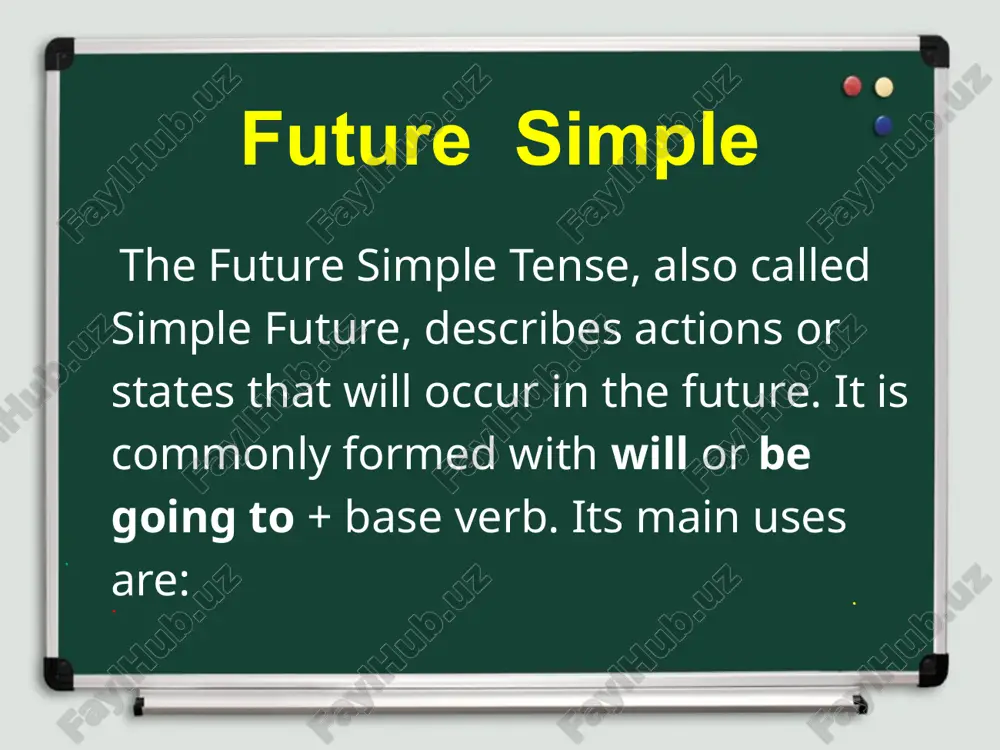 Future Simple

The Future Simple Tense, also called Simple Future, describes actions or states that will occur in the future. It is commonly formed with will or be going to + base verb. Its main uses are:

FaylHub.uz